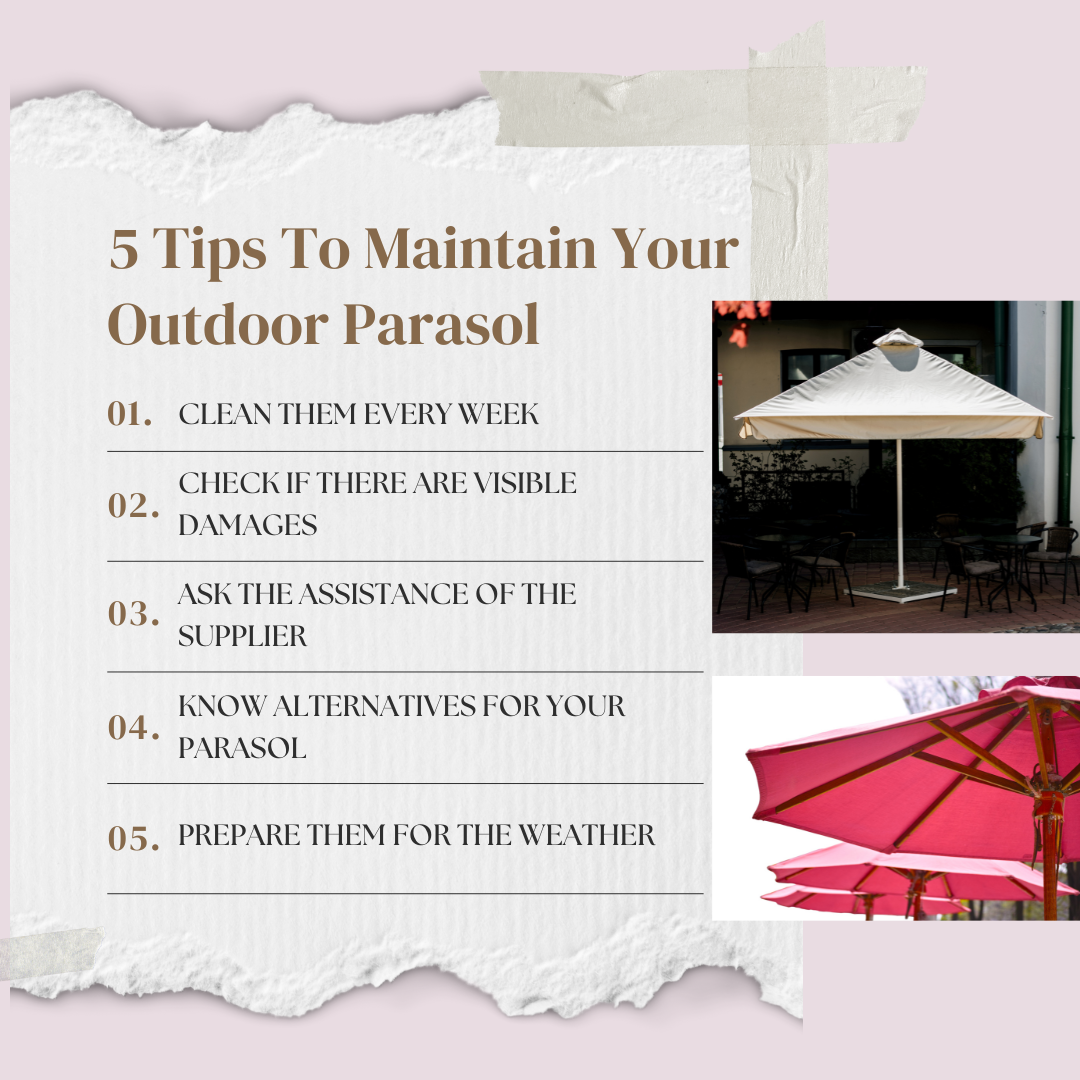 5 Tips To Maintain Your Outdoor Parasol

01. CLEAN THEM EVERY WEEK

02. CHECK IF THERE ARE VISIBLE DAMAGES

03. ASK THE ASSISTANCE OF THE SUPPLIER

04. KNOW ALTERNATIVES FOR YOUR PARASOL

05. PREPARE THEM FOR THE WEATHER